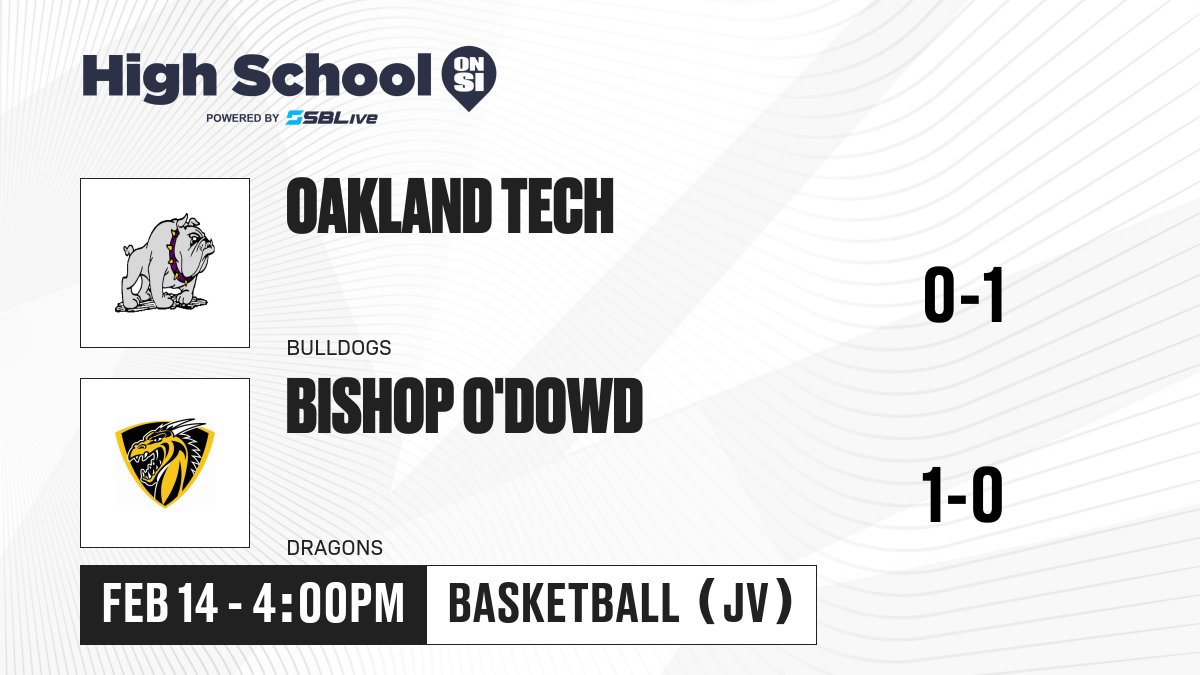 High School ON SI
POWERED BY SBLive

OAKLAND TECH
BULLDOGS
0-1

BISHOP O'DOWD
DRAGONS
1-0

FEB 14 - 4:00PM
BASKETBALL (JV)